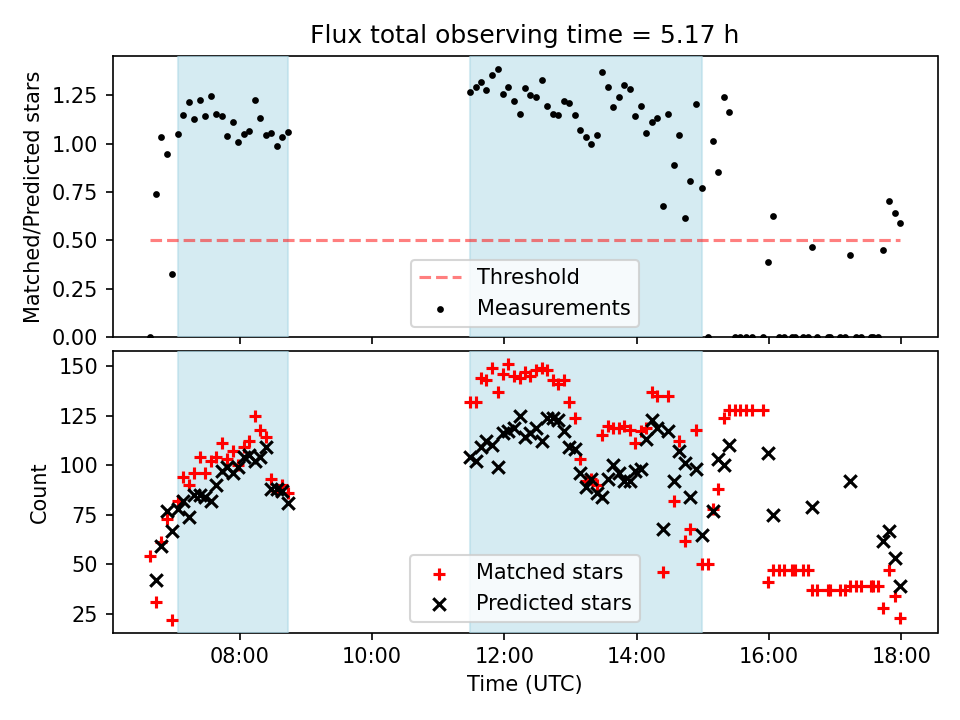 Flux total observing time = 5.17 h

Matched/Predicted stars

1.25
1.00
0.75
0.50
0.25
0.00

Threshold
Measurements

Count

150
125
100
75
50
25

Matched stars
Predicted stars

08:00
10:00
12:00
14:00
16:00
18:00

Time (UTC)